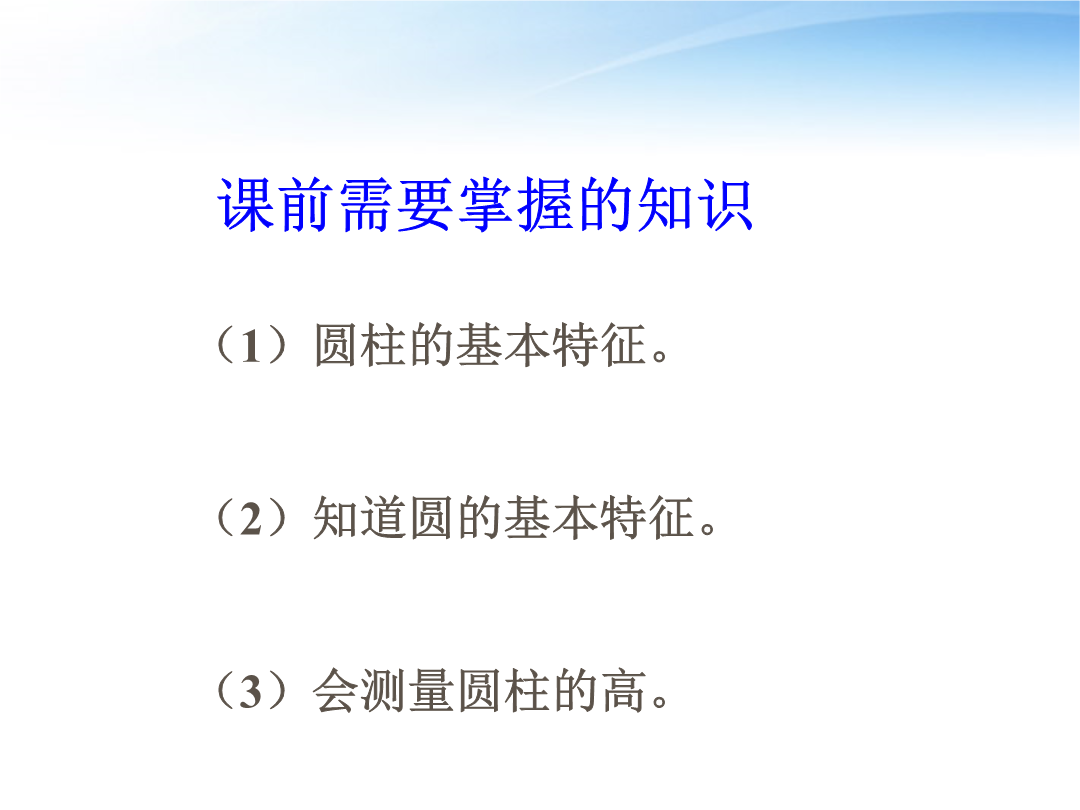 课前需要掌握的知识

（1）圆柱的基本特征。

（2）知道圆的基本特征。

（3）会测量圆柱的高。